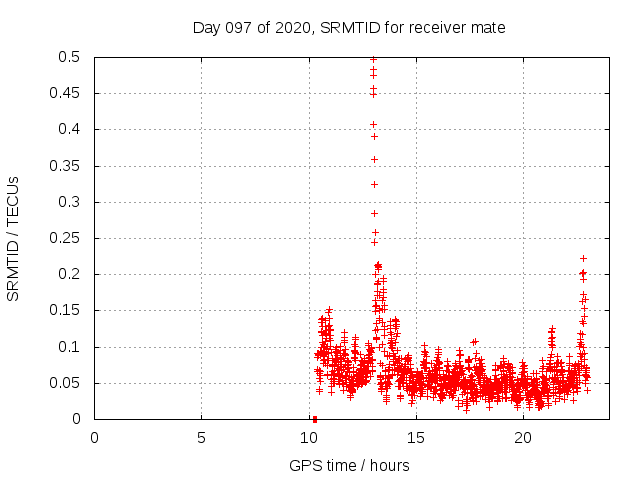 Day 097 of 2020, SRMTID for receiver mate

SRMTID / TECUs

0.5
0.45
0.4
0.35
0.3
0.25
0.2
0.15
0.1
0.05
0

0
5
10
15
20

GPS time / hours